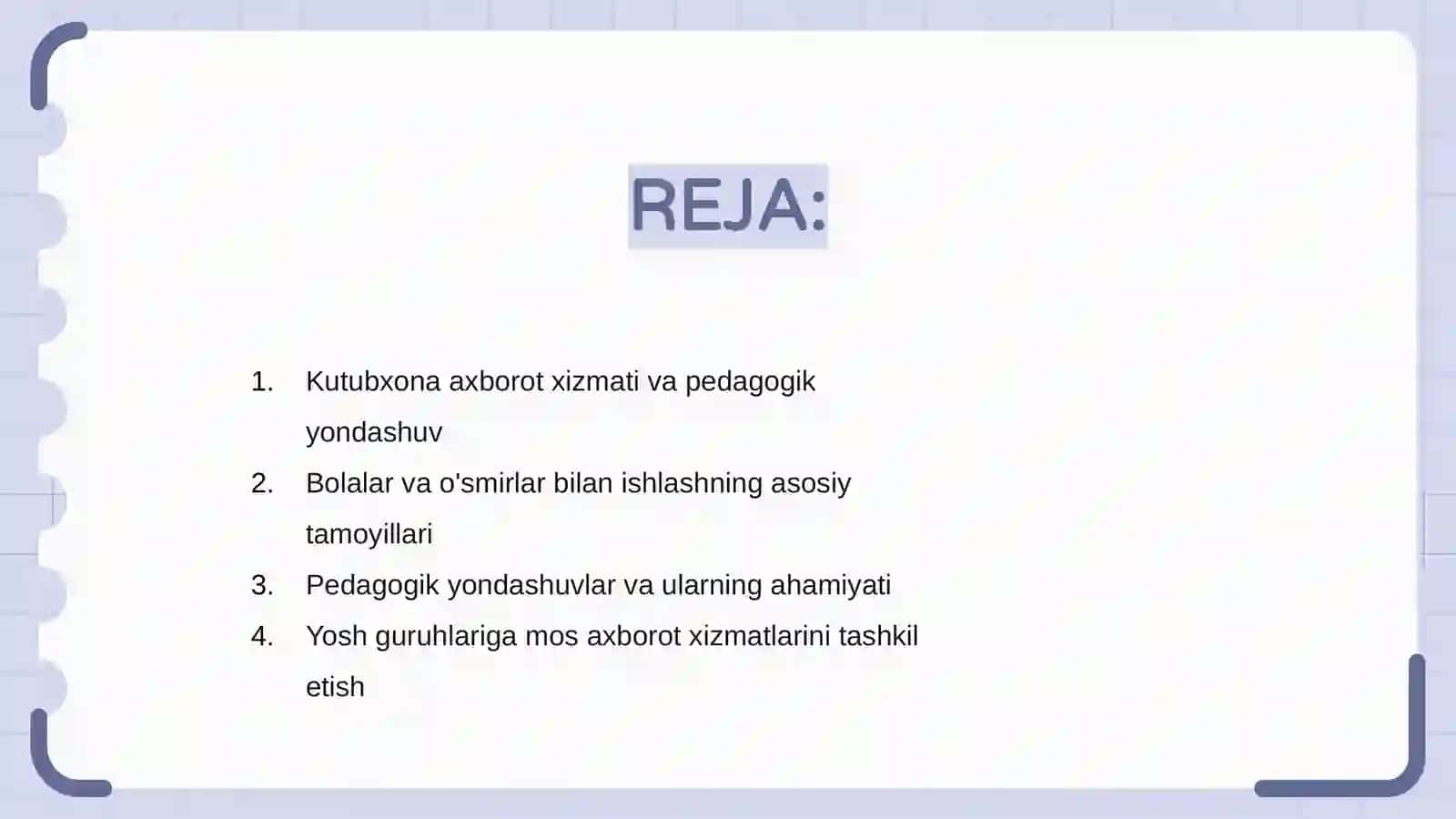 REJA:

1. Kutubxona axborot xizmati va pedagogik yondashuv
2. Bolalar va o'smirlar bilan ishlashning asosiy tamoyillari
3. Pedagogik yondashuvlar va ularning ahamiyati
4. Yosh guruhlariga mos axborot xizmatlarini tashkil etish